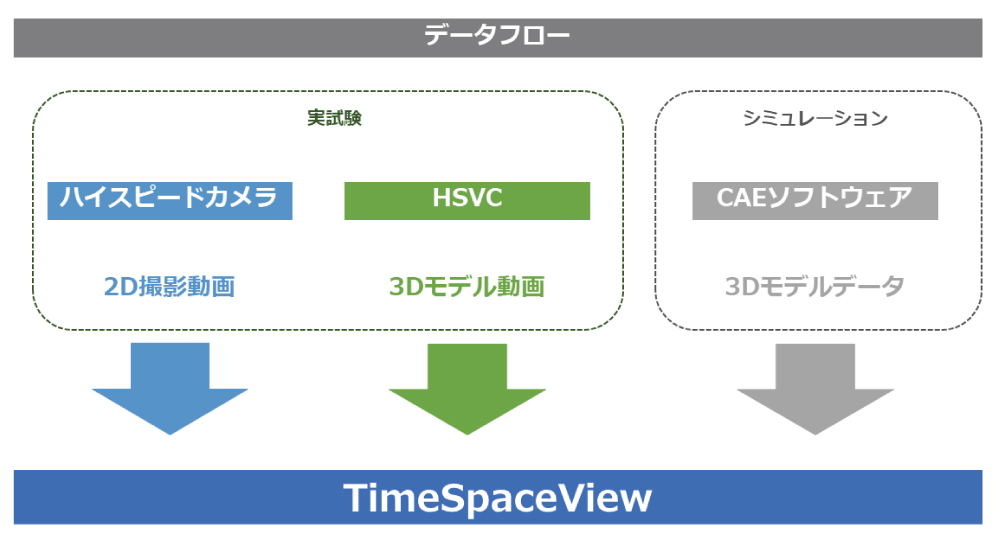 データフロー

実試験

ハイスピードカメラ

HSVC

2D撮影動画

3Dモデル動画

シミュレーション

CAEソフトウェア

3Dモデルデータ

TimeSpaceView